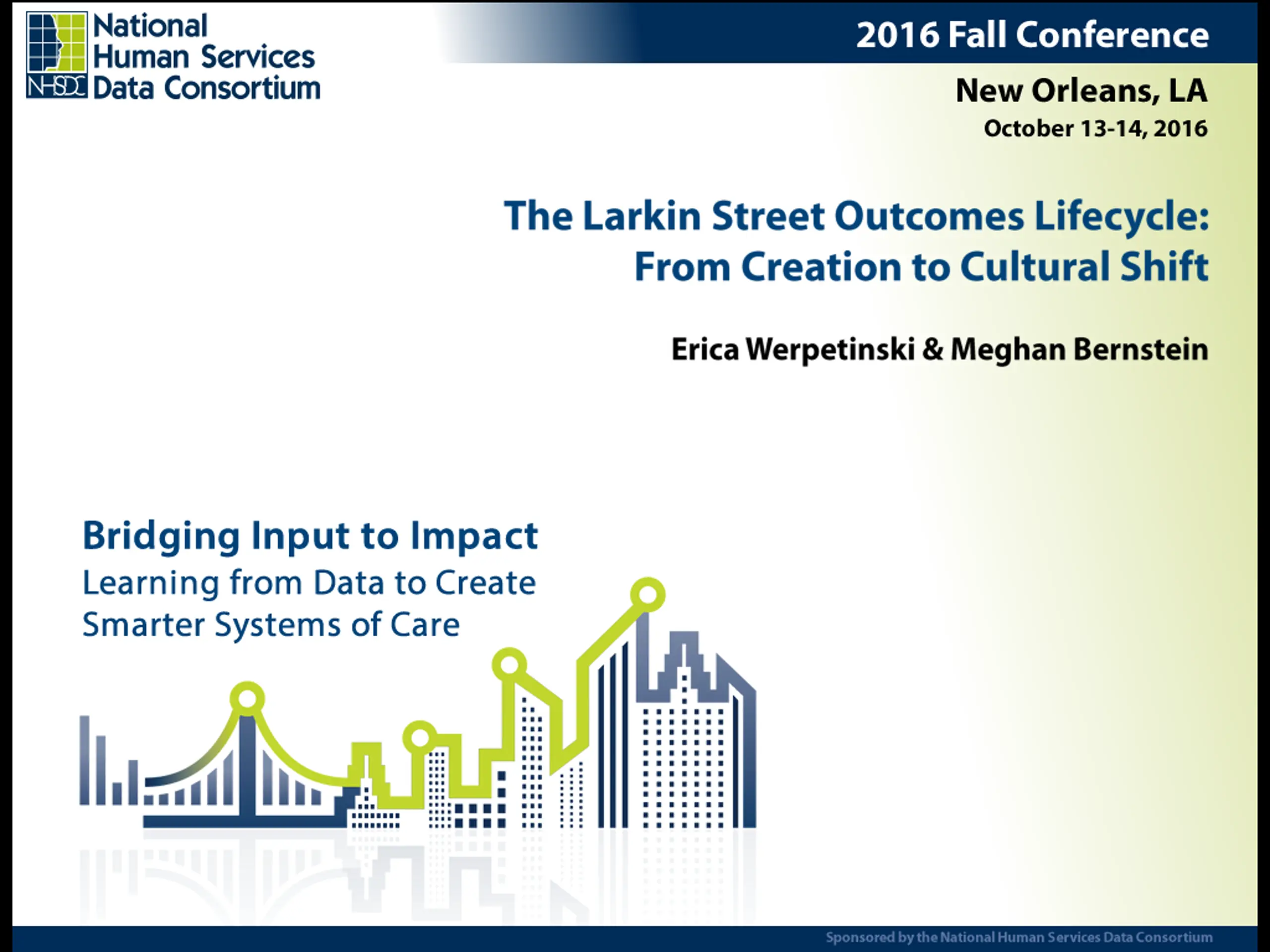 NHSDC National Human Services Data Consortium

2016 Fall Conference

New Orleans, LA
October 13-14, 2016

The Larkin Street Outcomes Lifecycle: From Creation to Cultural Shift

Erica Werpetinski & Meghan Bernstein

Bridging Input to Impact
Learning from Data to Create Smarter Systems of Care

Sponsored by the National Human Services Data Consortium